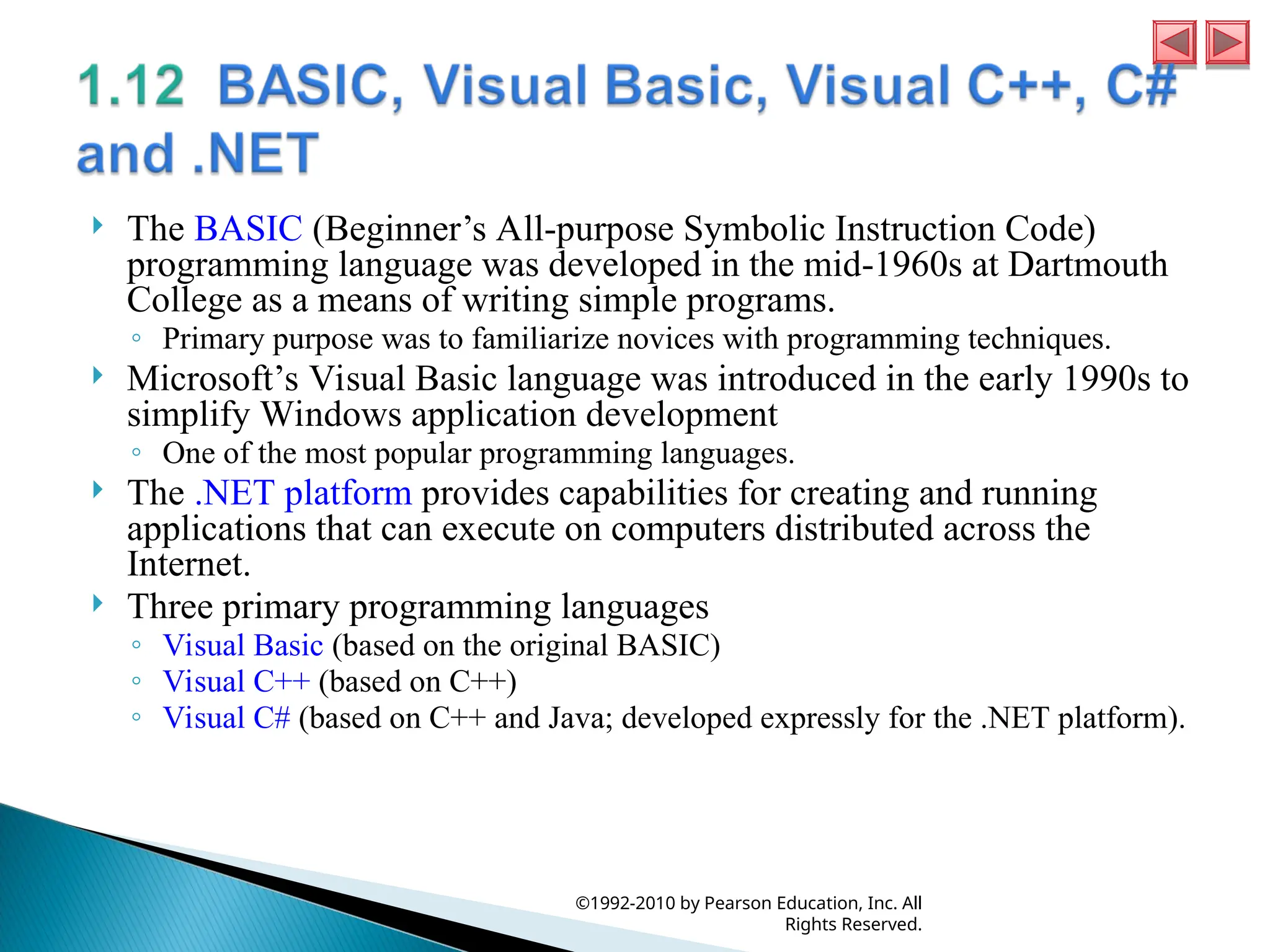 1.12 BASIC, Visual Basic, Visual C++, C# and .NET

The BASIC (Beginner’s All-purpose Symbolic Instruction Code) programming language was developed in the mid-1960s at Dartmouth College as a means of writing simple programs.
◦ Primary purpose was to familiarize novices with programming techniques.

Microsoft’s Visual Basic language was introduced in the early 1990s to simplify Windows application development
◦ One of the most popular programming languages.

The .NET platform provides capabilities for creating and running applications that can execute on computers distributed across the Internet.

Three primary programming languages
◦ Visual Basic (based on the original BASIC)
◦ Visual C++ (based on C++)
◦ Visual C# (based on C++ and Java; developed expressly for the .NET platform).

©1992-2010 by Pearson Education, Inc. All Rights Reserved.